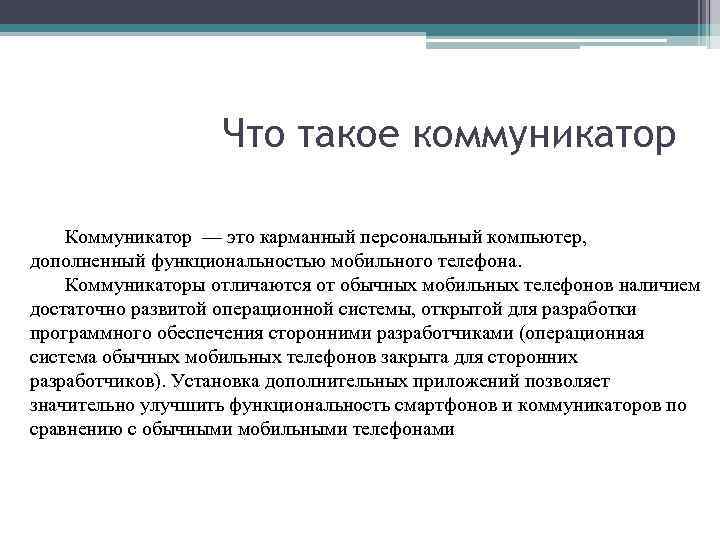 Что такое коммуникатор

Коммуникатор — это карманный персональный компьютер, дополненный функциональностью мобильного телефона.

Коммуникаторы отличаются от обычных мобильных телефонов наличием достаточно развитой операционной системы, открытой для разработки программного обеспечения сторонними разработчиками (операционная система обычных мобильных телефонов закрыта для сторонних разработчиков). Установка дополнительных приложений позволяет значительно улучшить функциональность смартфонов и коммуникаторов по сравнению с обычными мобильными телефонами